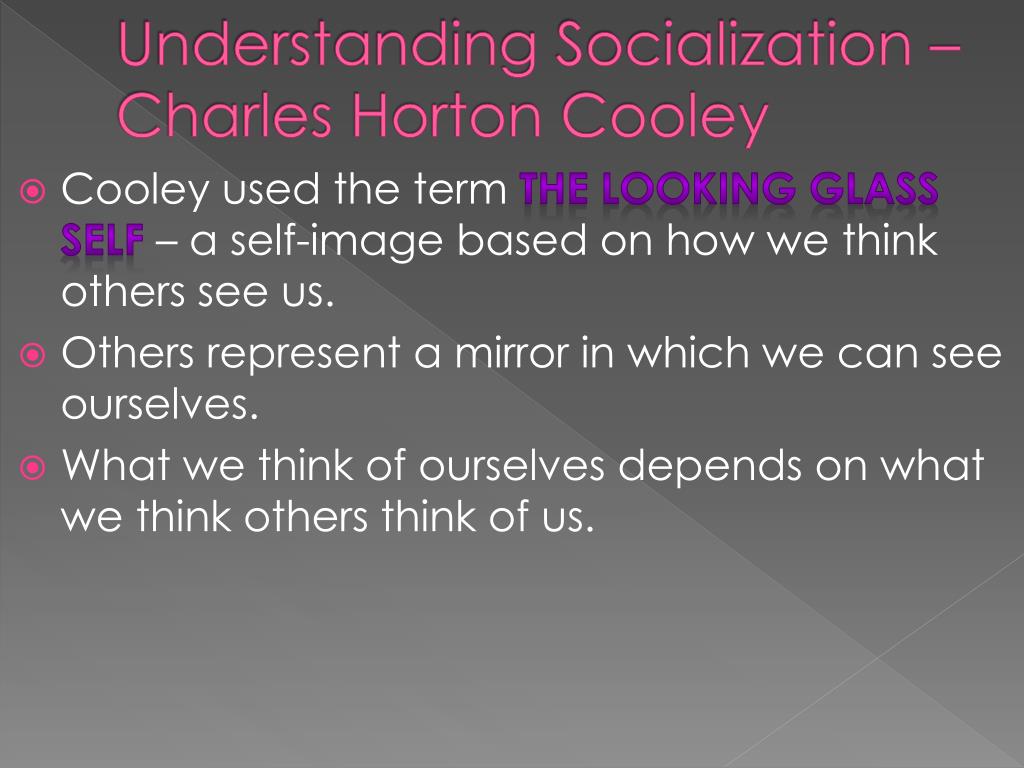 Understanding Socialization – Charles Horton Cooley

Cooley used the term THE LOOKING GLASS SELF – a self-image based on how we think others see us.

Others represent a mirror in which we can see ourselves.

What we think of ourselves depends on what we think others think of us.